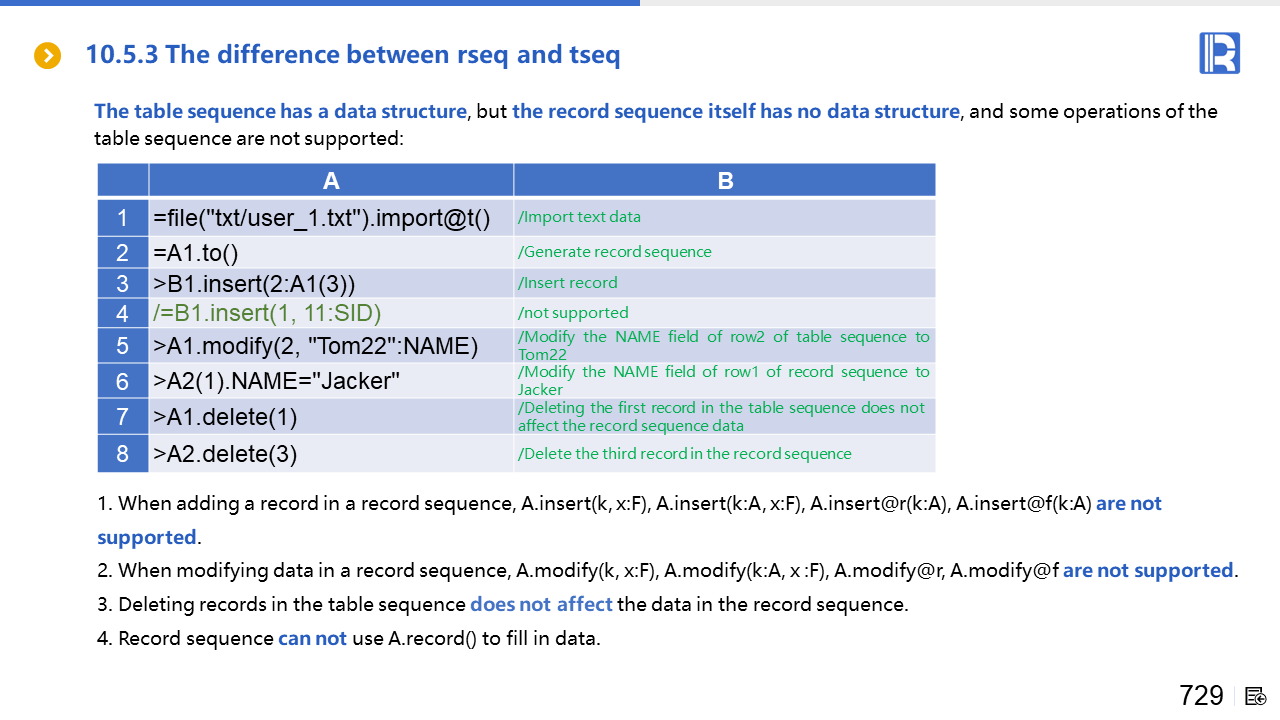 10.5.3 The difference between rseq and tseq

The table sequence has a data structure, but the record sequence itself has no data structure, and some operations of the table sequence are not supported:

| | A | B |
|---|---|---|
| 1 | =file("txt/user_1.txt").import@t() | /Import text data |
| 2 | =A1.to() | /Generate record sequence |
| 3 | >B1.insert(2:A1(3)) | /Insert record |
| 4 | /=B1.insert(1, 11:SID) | /not supported |
| 5 | >A1.modify(2, "Tom22":NAME) | /Modify the NAME field of row2 of table sequence to Tom22 |
| 6 | >A2(1).NAME="Jacker" | /Modify the NAME field of row1 of record sequence to Jacker |
| 7 | >A1.delete(1) | /Deleting the first record in the table sequence does not affect the record sequence data |
| 8 | >A2.delete(3) | /Delete the third record in the record sequence |

1. When adding a record in a record sequence, A.insert(k, x:F), A.insert(k:A, x:F), A.insert@r(k:A), A.insert@f(k:A) are not supported.

2. When modifying data in a record sequence, A.modify(k, x:F), A.modify(k:A, x :F), A.modify@r, A.modify@f are not supported.

3. Deleting records in the table sequence does not affect the data in the record sequence.

4. Record sequence can not use A.record() to fill in data.

729